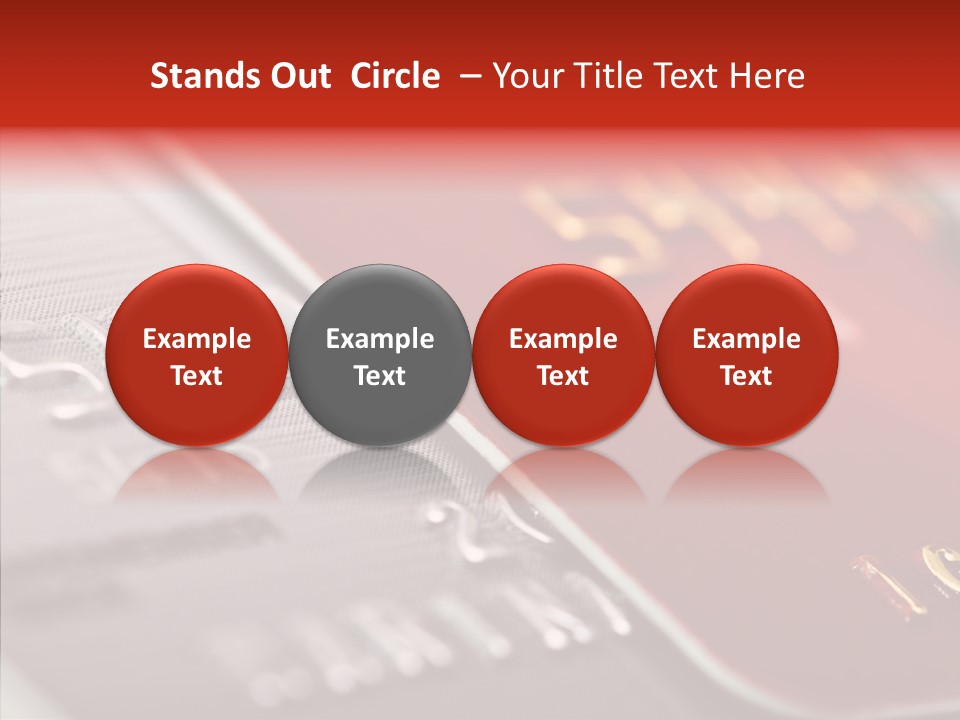 Stands Out Circle – Your Title Text Here

Example Text

Example Text

Example Text

Example Text